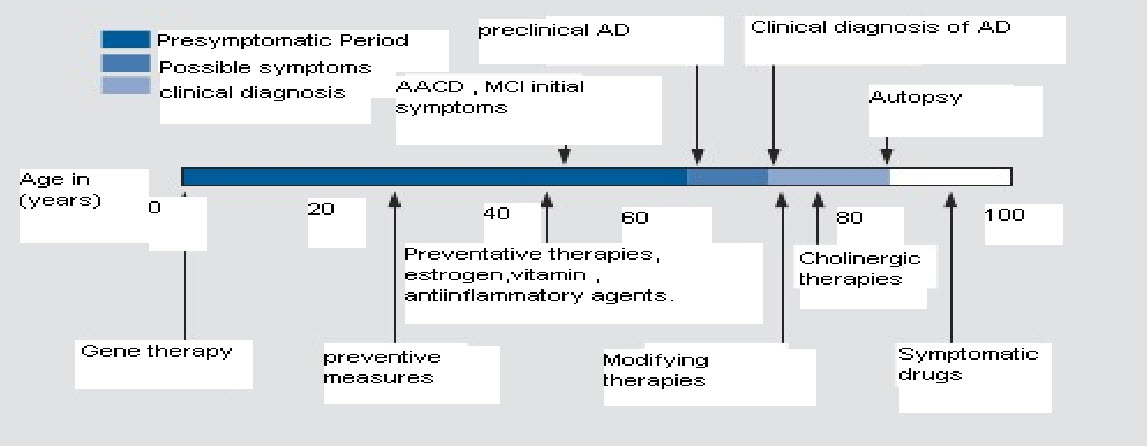 Presymptomatic Period
Possible symptoms
clinical diagnosis

preclinical AD

Clinical diagnosis of AD

AACD , MCI initial symptoms

Autopsy

Age in (years)

0

20

40

60

80

100

Preventative therapies, estrogen,vitamin , antiinflammatory agents.

Cholinergic therapies

Gene therapy

preventive measures

Modifying therapies

Symptomatic drugs